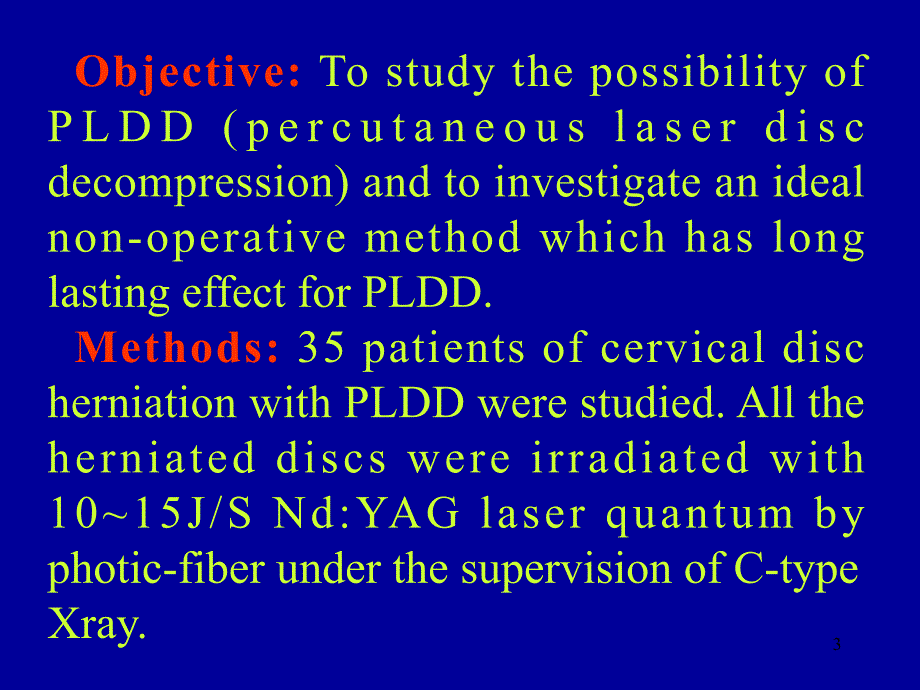 Objective: To study the possibility of PLDD (percutaneous laser disc decompression) and to investigate an ideal non-operative method which has long lasting effect for PLDD.

Methods: 35 patients of cervical disc herniation with PLDD were studied. All the herniated discs were irradiated with 10~15J/S Nd:YAG laser quantum by photic-fiber under the supervision of C-type Xray.

3